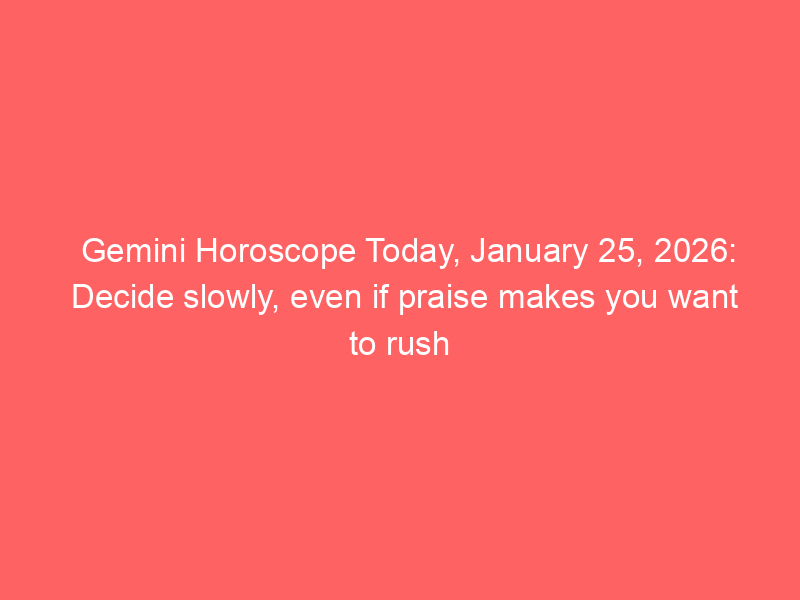 Gemini Horoscope Today, January 25, 2026: Decide slowly, even if praise makes you want to rush